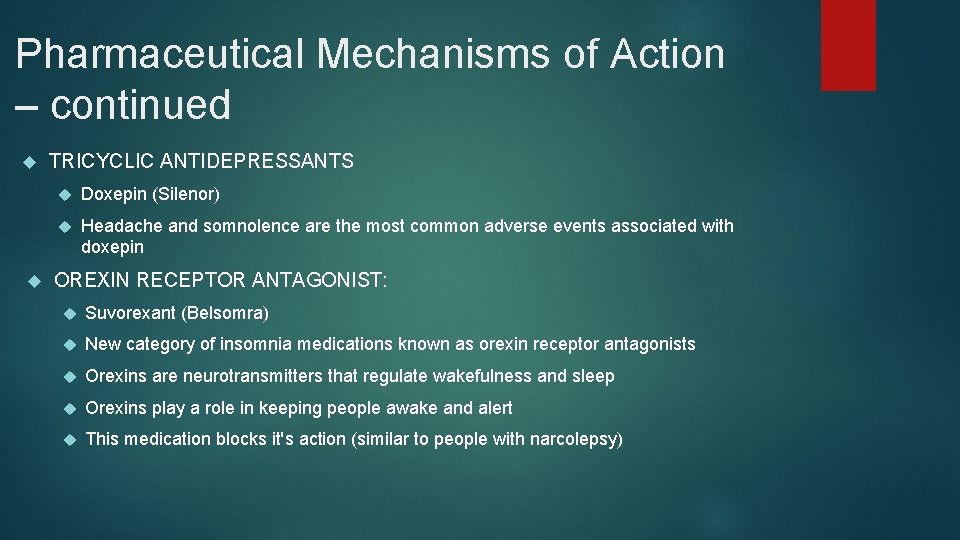 Pharmaceutical Mechanisms of Action – continued

TRICYCLIC ANTIDEPRESSANTS

Doxepin (Silenor)

Headache and somnolence are the most common adverse events associated with doxepin

OREXIN RECEPTOR ANTAGONIST:

Suvorexant (Belsomra)

New category of insomnia medications known as orexin receptor antagonists

Orexins are neurotransmitters that regulate wakefulness and sleep

Orexins play a role in keeping people awake and alert

This medication blocks it's action (similar to people with narcolepsy)